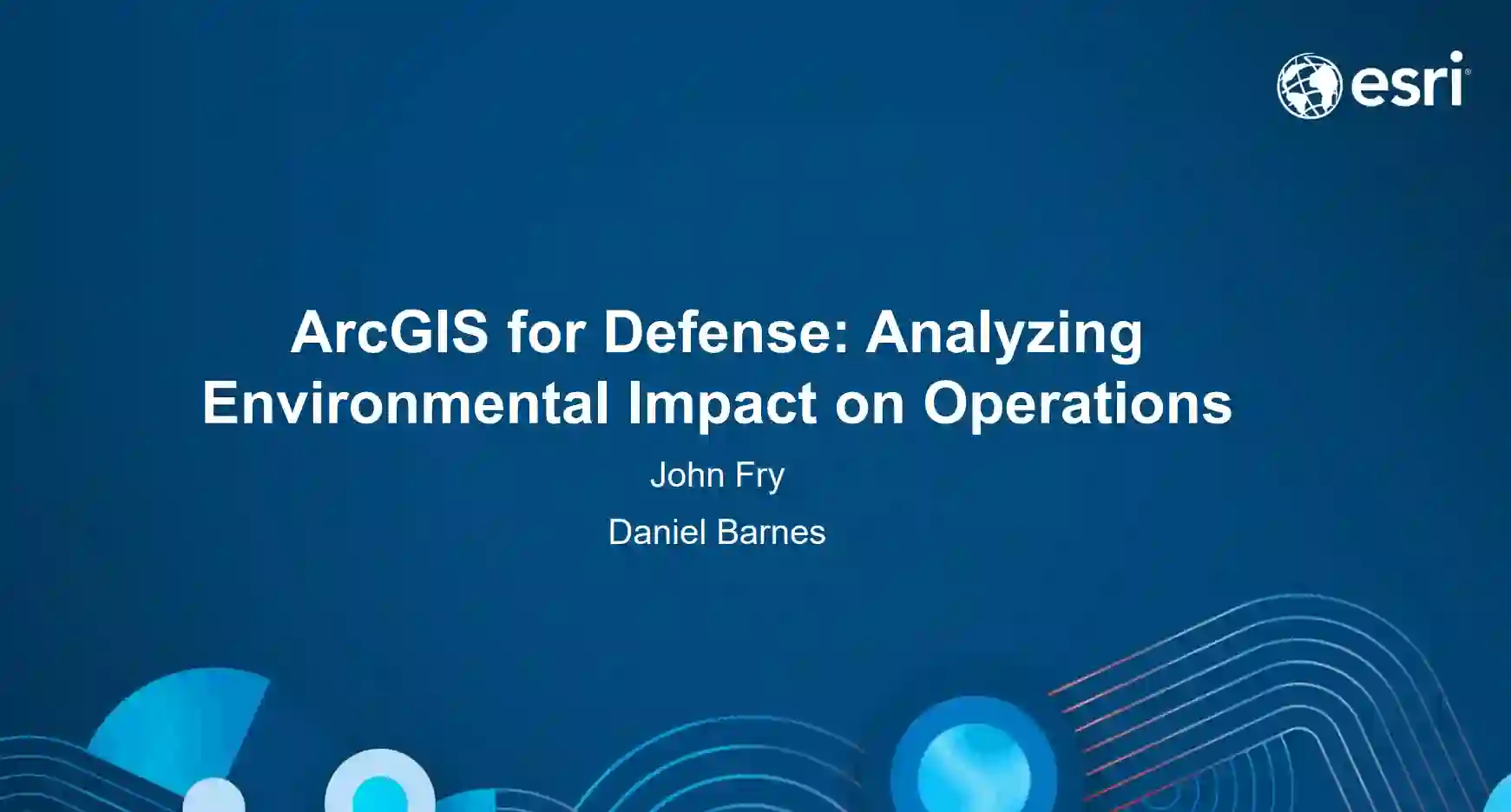 esri

ArcGIS for Defense: Analyzing Environmental Impact on Operations

John Fry

Daniel Barnes